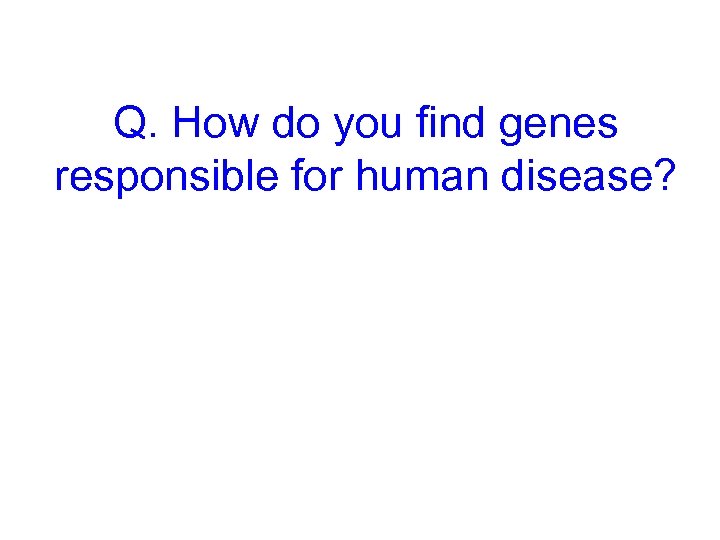 Q. How do you find genes responsible for human disease?